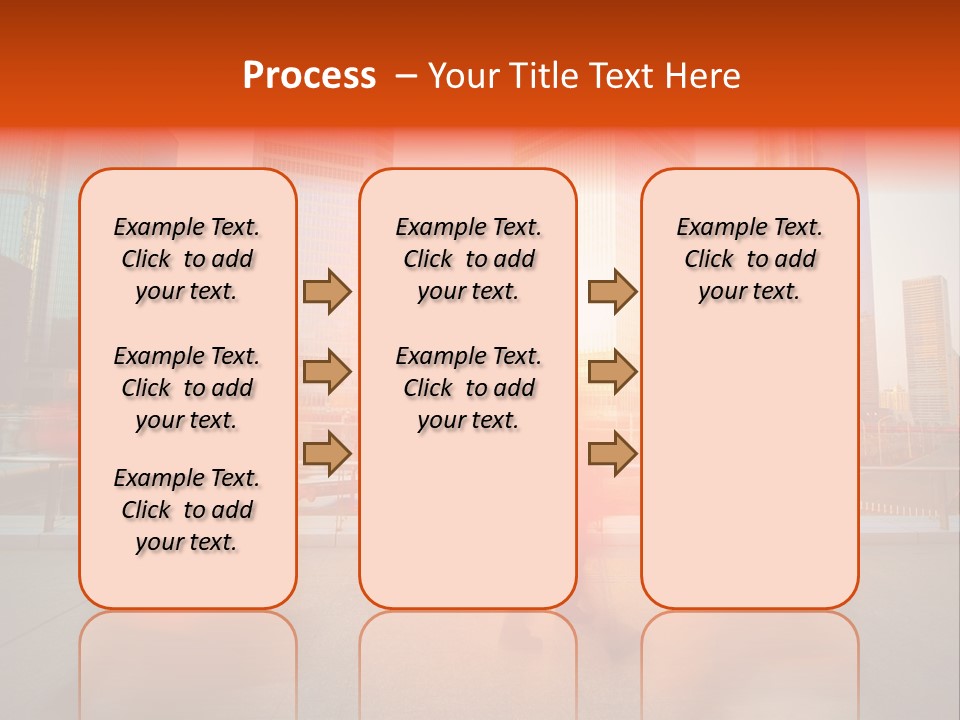 Process – Your Title Text Here

Example Text. Click to add your text.

Example Text. Click to add your text.

Example Text. Click to add your text.

Example Text. Click to add your text.

Example Text. Click to add your text.

Example Text. Click to add your text.